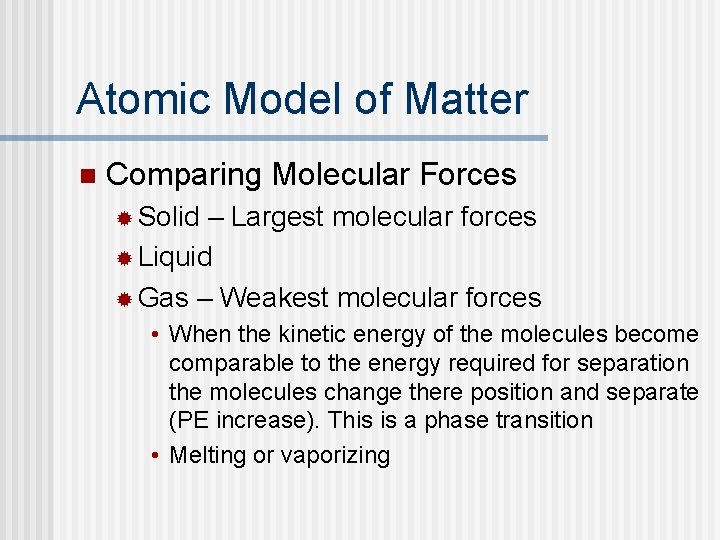 Atomic Model of Matter

Comparing Molecular Forces

Solid – Largest molecular forces

Liquid

Gas – Weakest molecular forces

• When the kinetic energy of the molecules become comparable to the energy required for separation the molecules change there position and separate (PE increase). This is a phase transition

• Melting or vaporizing